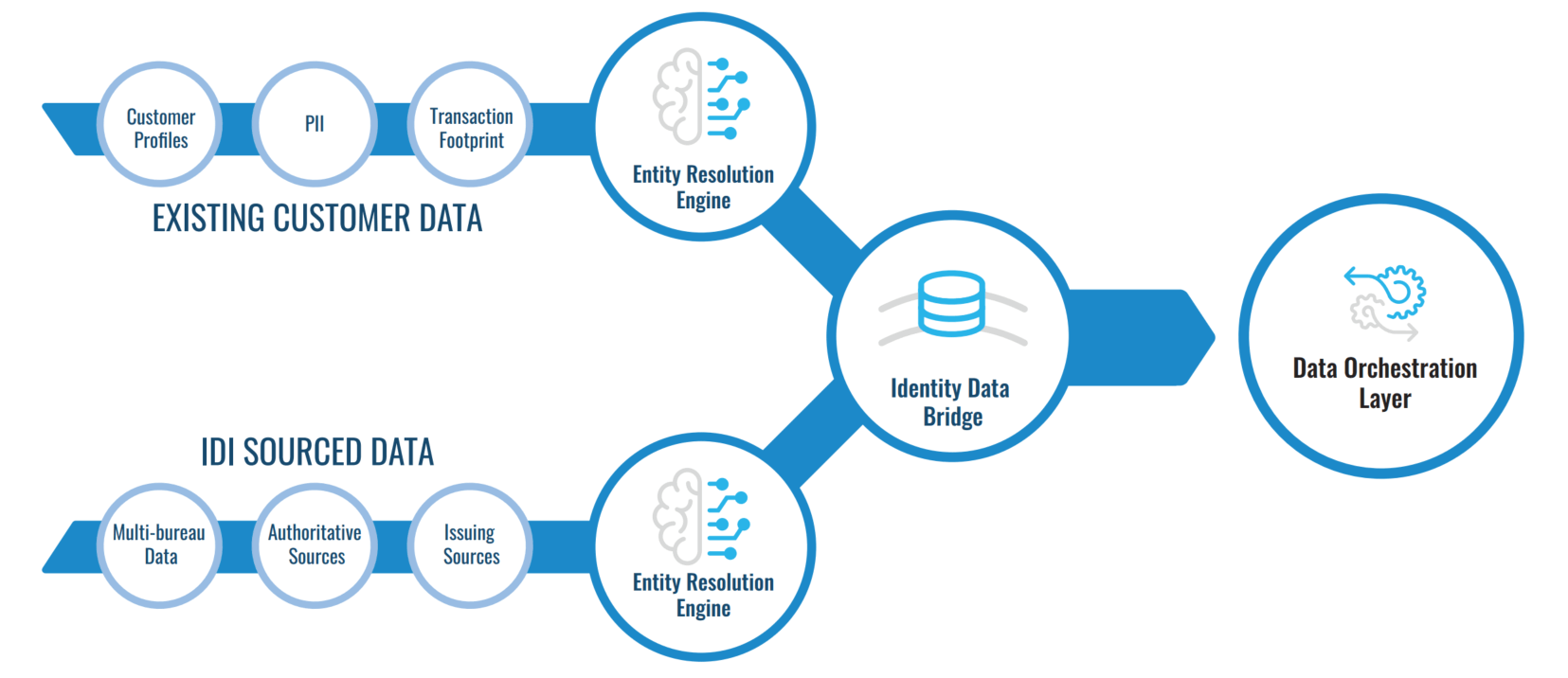 Customer Profiles

PII

Transaction Footprint

Entity Resolution Engine

EXISTING CUSTOMER DATA

Identity Data Bridge

Data Orchestration Layer

IDI SOURCED DATA

Multi-bureau Data

Authoritative Sources

Issuing Sources

Entity Resolution Engine